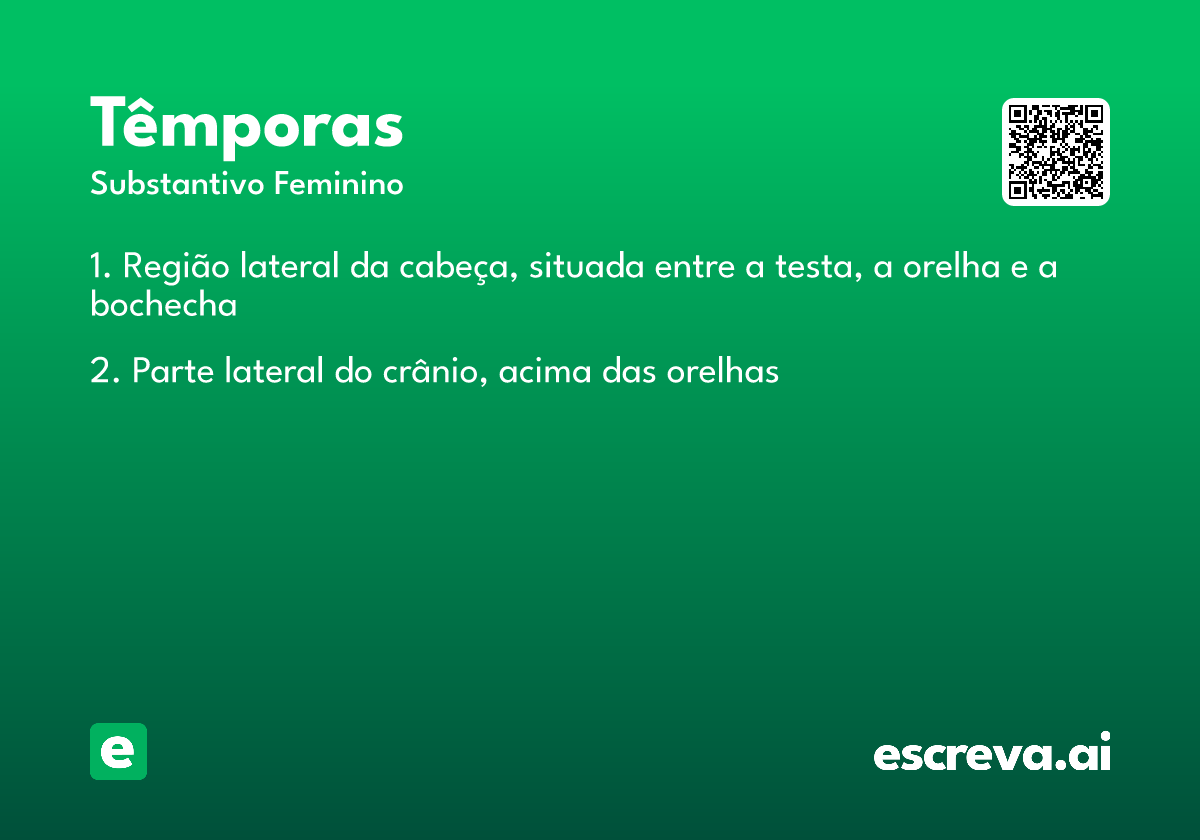 Têmporas
Substantivo Feminino

1. Região lateral da cabeça, situada entre a testa, a orelha e a bochecha

2. Parte lateral do crânio, acima das orelhas

e

escreva.ai